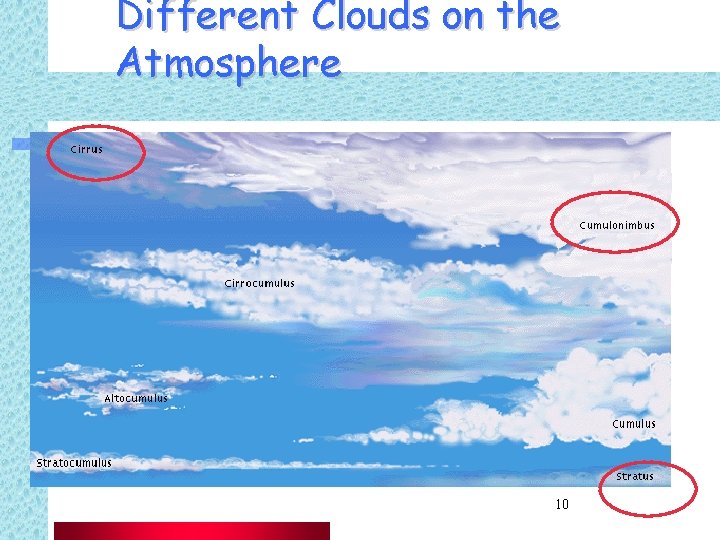 Different Clouds on the Atmosphere

Cirrus

Cumulonimbus

Cirrocumulus

Altocumulus

Cumulus

Stratocumulus

Stratus

10